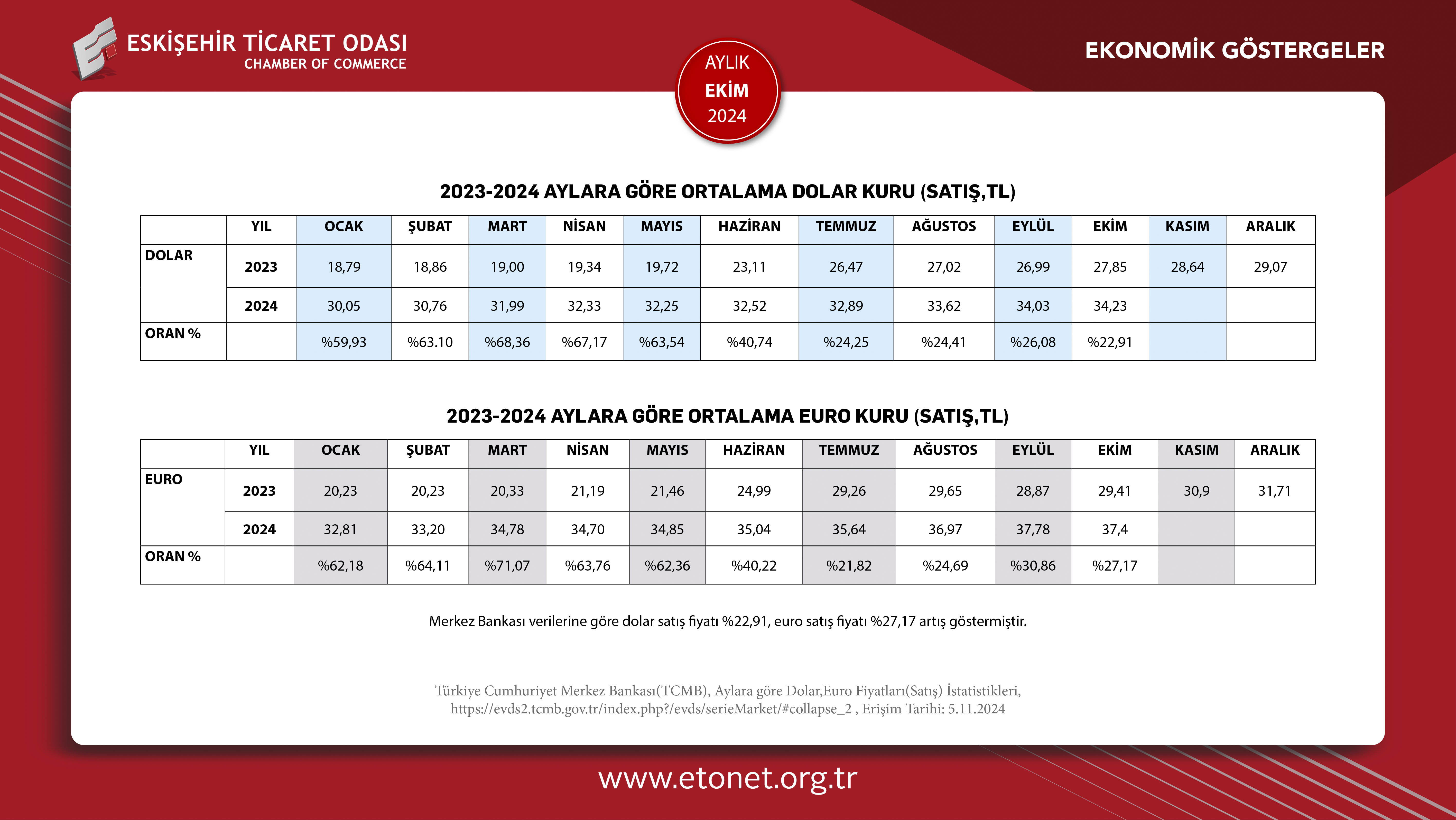 ESKİŞEHİR TİCARET ODASI
CHAMBER OF COMMERCE

AYLIK
EKİM
2024

EKONOMİK GÖSTERGELER

2023-2024 AYLARA GÖRE ORTALAMA DOLAR KURU (SATIŞ,TL)

| | YIL | OCAK | ŞUBAT | MART | NİSAN | MAYIS | HAZİRAN | TEMMUZ | AĞUSTOS | EYLÜL | EKİM | KASIM | ARALIK |
|---|---|---|---|---|---|---|---|---|---|---|---|---|---|
| DOLAR | 2023 | 18,79 | 18,86 | 19,00 | 19,34 | 19,72 | 23,11 | 26,47 | 27,02 | 26,99 | 27,85 | 28,64 | 29,07 |
| | 2024 | 30,05 | 30,76 | 31,99 | 32,33 | 32,25 | 32,52 | 32,89 | 33,62 | 34,03 | 34,23 | | |
| ORAN % | | %59,93 | %63.10 | %68,36 | %67,17 | %63,54 | %40,74 | %24,25 | %24,41 | %26,08 | %22,91 | | |

2023-2024 AYLARA GÖRE ORTALAMA EURO KURU (SATIŞ,TL)

| | YIL | OCAK | ŞUBAT | MART | NİSAN | MAYIS | HAZİRAN | TEMMUZ | AĞUSTOS | EYLÜL | EKİM | KASIM | ARALIK |
|---|---|---|---|---|---|---|---|---|---|---|---|---|---|
| EURO | 2023 | 20,23 | 20,23 | 20,33 | 21,19 | 21,46 | 24,99 | 29,26 | 29,65 | 28,87 | 29,41 | 30,9 | 31,71 |
| | 2024 | 32,81 | 33,20 | 34,78 | 34,70 | 34,85 | 35,04 | 35,64 | 36,97 | 37,78 | 37,4 | | |
| ORAN % | | %62,18 | %64,11 | %71,07 | %63,76 | %62,36 | %40,22 | %21,82 | %24,69 | %30,86 | %27,17 | | |

Merkez Bankası verilerine göre dolar satış fiyatı %22,91, euro satış fiyatı %27,17 artış göstermiştir.

Türkiye Cumhuriyet Merkez Bankası(TCMB), Aylara göre Dolar,Euro Fiyatları(Satış) İstatistikleri, https://evds2.tcmb.gov.tr/index.php?/evds/serieMarket/#collapse_2 , Erişim Tarihi: 5.11.2024

www.etonet.org.tr